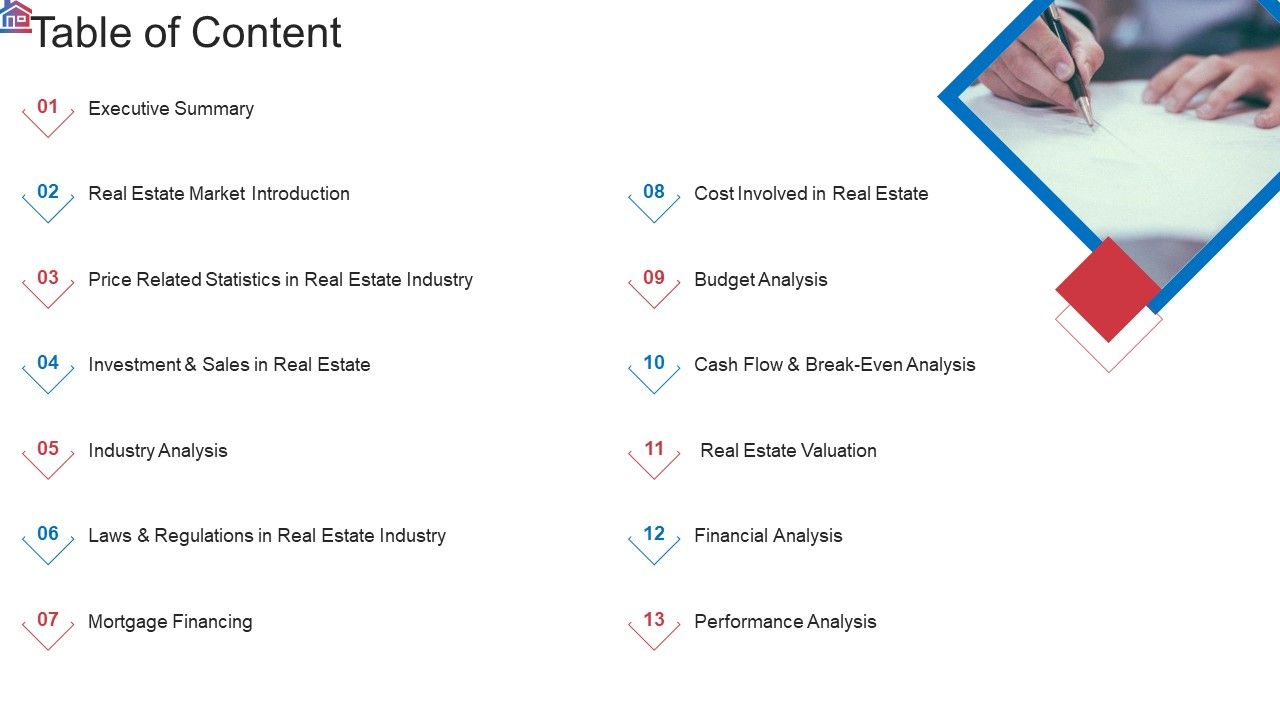 Table of Content

01 Executive Summary

02 Real Estate Market Introduction

03 Price Related Statistics in Real Estate Industry

04 Investment & Sales in Real Estate

05 Industry Analysis

06 Laws & Regulations in Real Estate Industry

07 Mortgage Financing

08 Cost Involved in Real Estate

09 Budget Analysis

10 Cash Flow & Break-Even Analysis

11 Real Estate Valuation

12 Financial Analysis

13 Performance Analysis